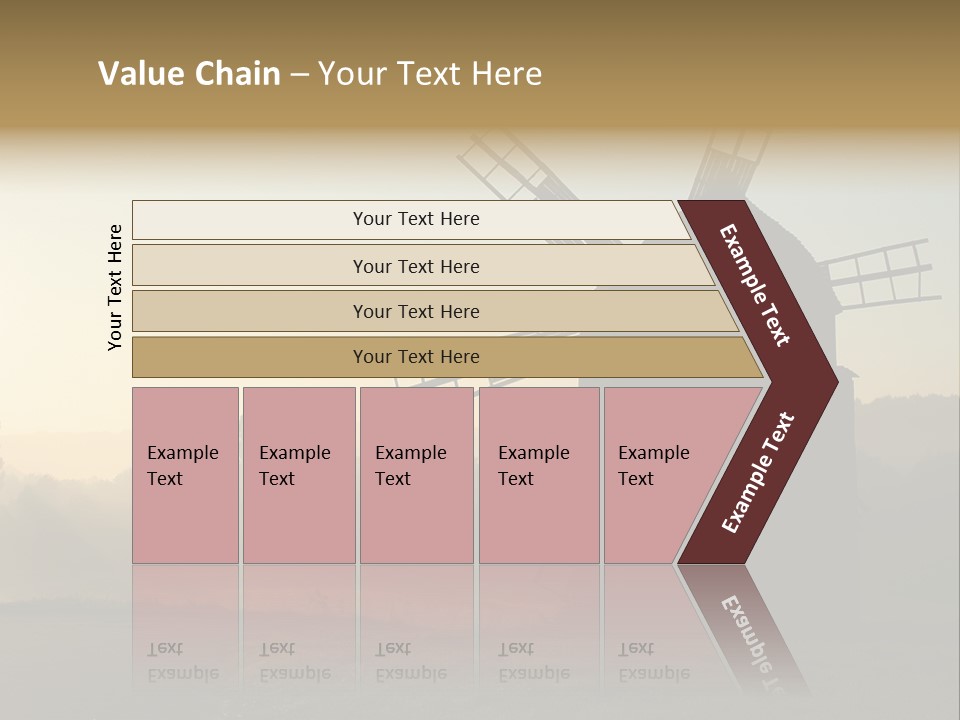 Value Chain – Your Text Here

Your Text Here

Your Text Here

Your Text Here

Your Text Here

Your Text Here

Example Text

Example Text

Example Text

Example Text

Example Text

Example Text

Example Text